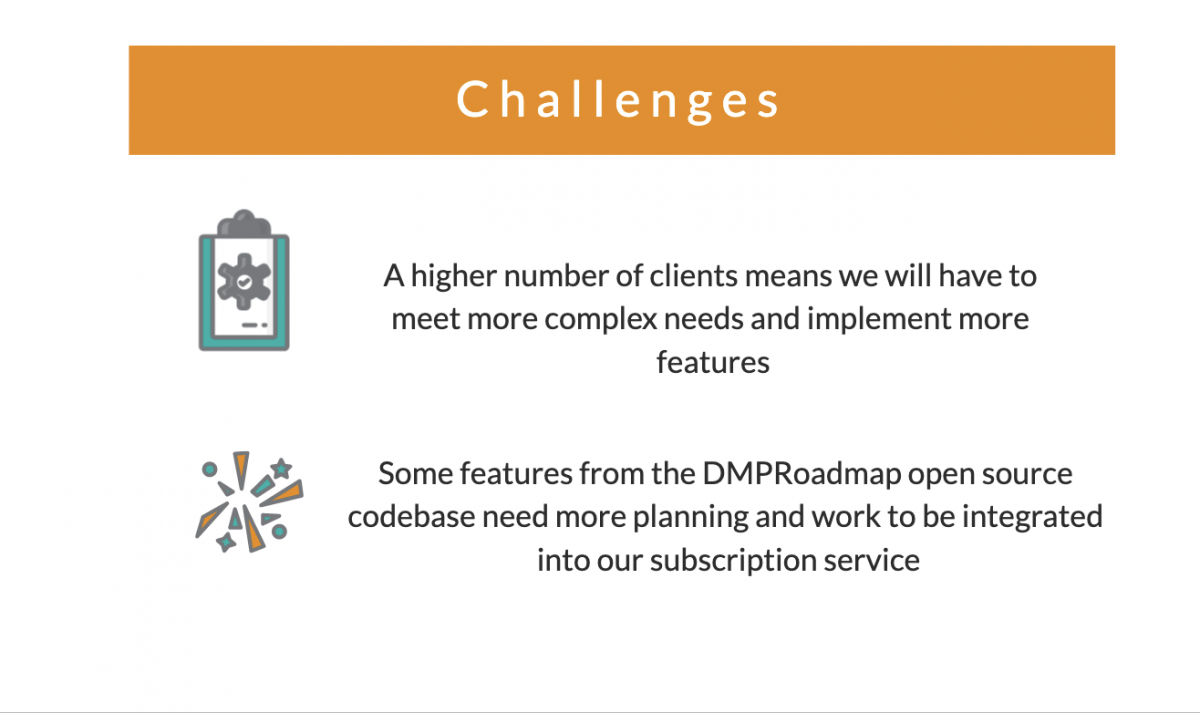 Challenges

A higher number of clients means we will have to meet more complex needs and implement more features

Some features from the DMPRoadmap open source codebase need more planning and work to be integrated into our subscription service